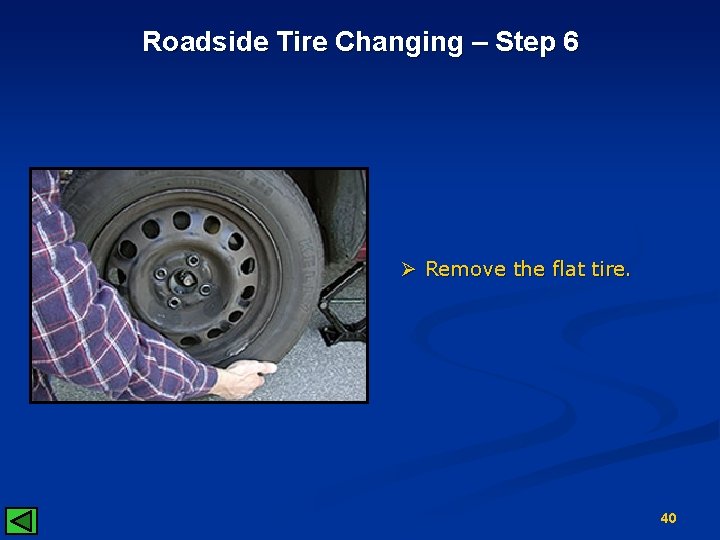 Roadside Tire Changing – Step 6

➢ Remove the flat tire.

40